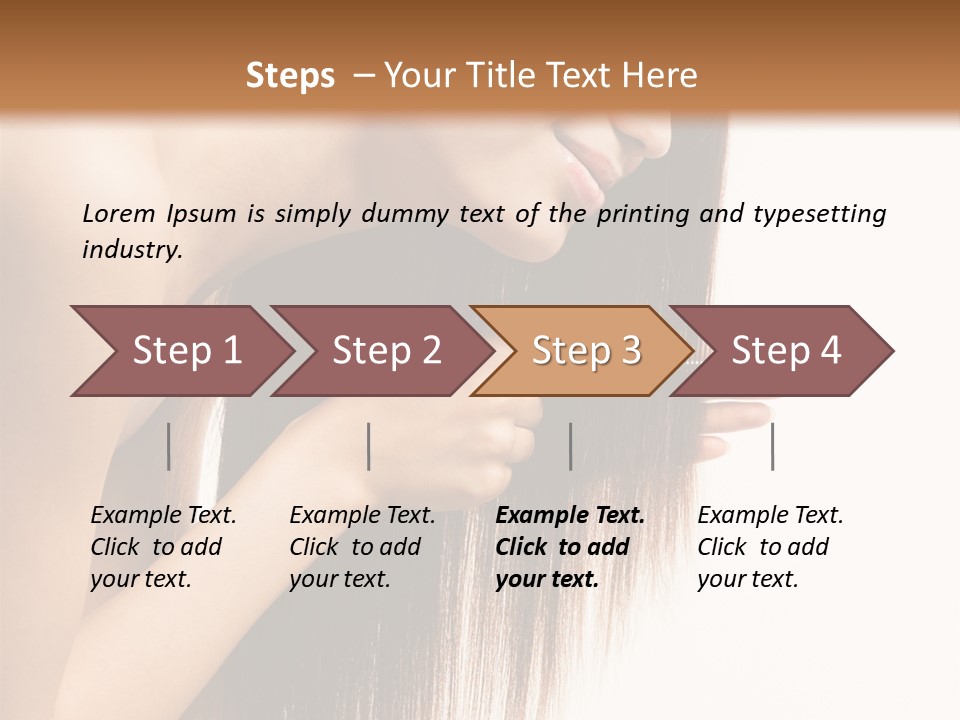 Steps – Your Title Text Here

Lorem Ipsum is simply dummy text of the printing and typesetting industry.

Step 1

Step 2

Step 3

Step 4

Example Text. Click to add your text.

Example Text. Click to add your text.

Example Text. Click to add your text.

Example Text. Click to add your text.